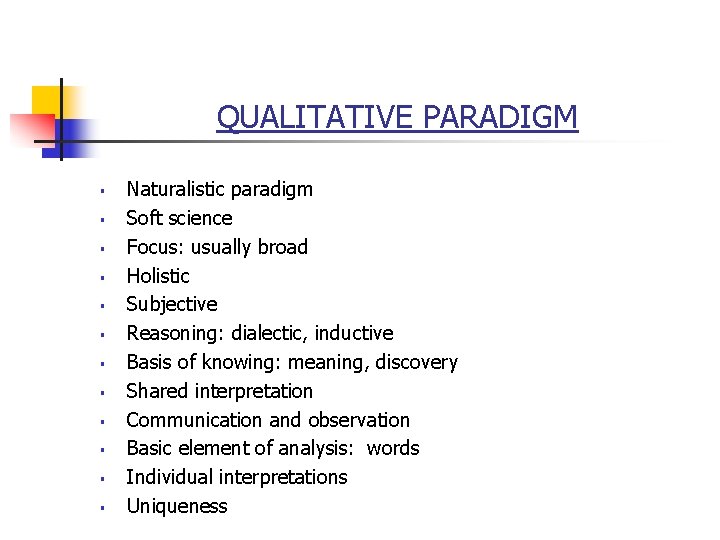 QUALITATIVE PARADIGM

- Naturalistic paradigm
- Soft science
- Focus: usually broad
- Holistic
- Subjective
- Reasoning: dialectic, inductive
- Basis of knowing: meaning, discovery
- Shared interpretation
- Communication and observation
- Basic element of analysis:  words
- Individual interpretations
- Uniqueness